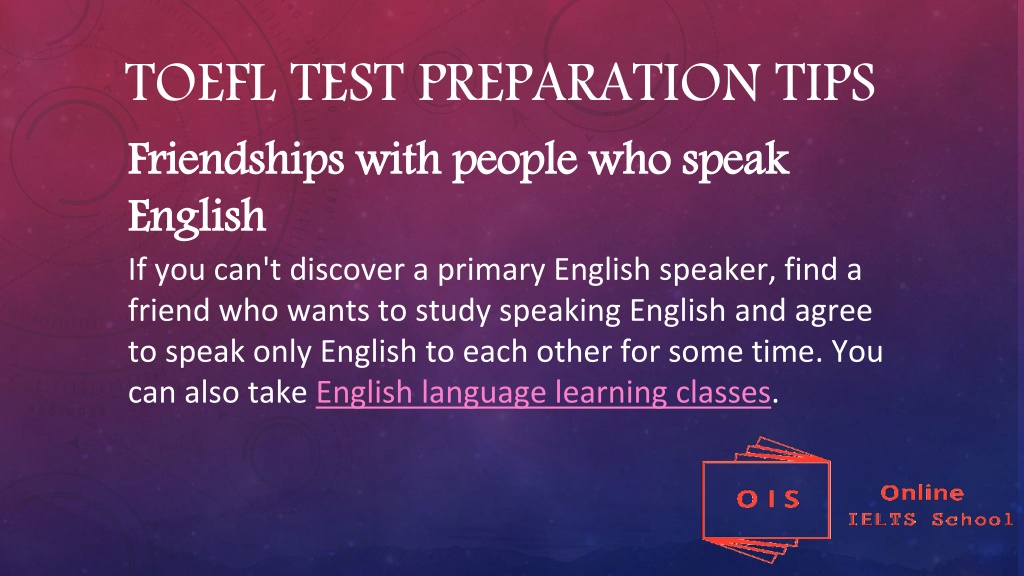 TOEFL TEST PREPARATION TIPS

Friendships with people who speak English

If you can't discover a primary English speaker, find a friend who wants to study speaking English and agree to speak only English to each other for some time. You can also take English language learning classes.

OIS

Online IELTS School